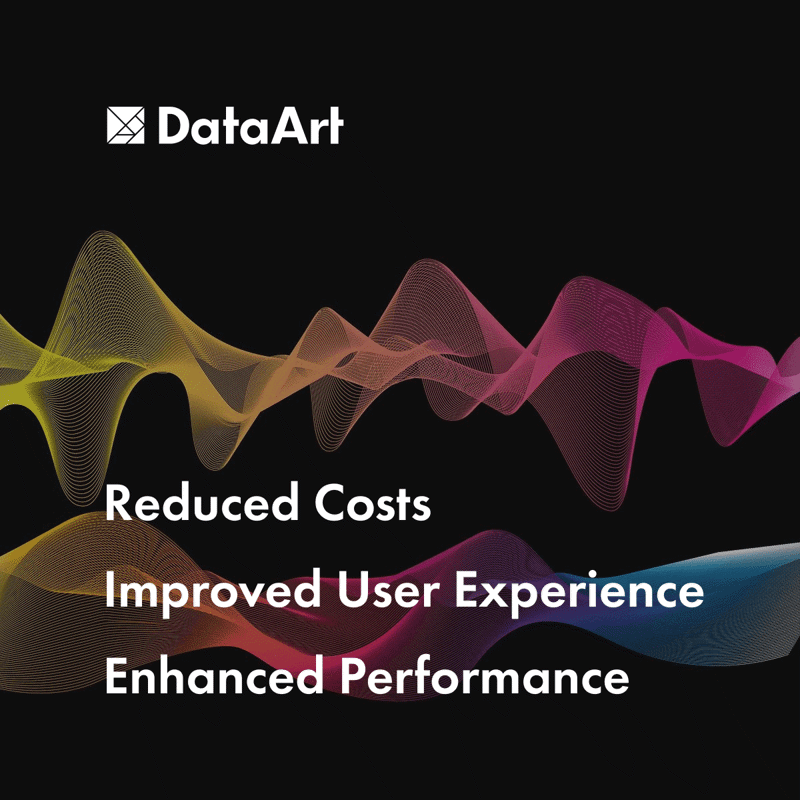 DataArt

Reduced Costs

Improved User Experience

Enhanced Performance